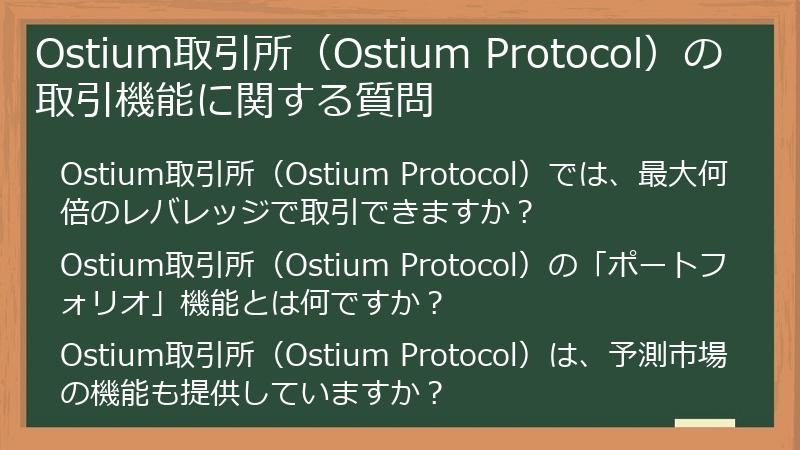 Ostium取引所（Ostium Protocol）の取引機能に関する質問

Ostium取引所（Ostium Protocol）では、最大何倍のレバレッジで取引できますか？

Ostium取引所（Ostium Protocol）の「ポートフォリオ」機能とは何ですか？

Ostium取引所（Ostium Protocol）は、予測市場の機能も提供していますか？